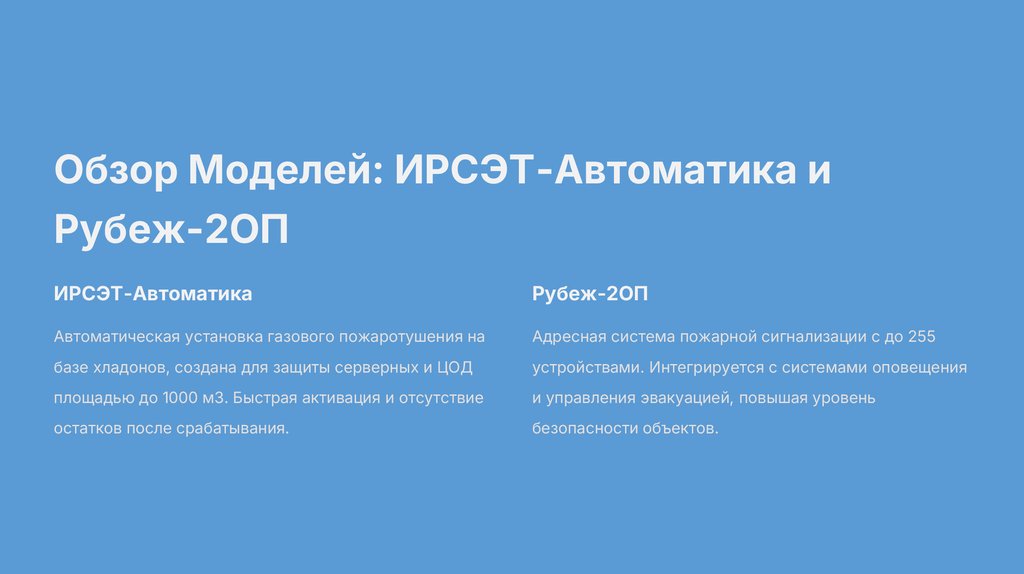 Обзор Моделей: ИРСЭТ-Автоматика и Рубеж-2ОП

ИРСЭТ-Автоматика

Автоматическая установка газового пожаротушения на базе хладонов, создана для защиты серверных и ЦОД площадью до 1000 м3. Быстрая активация и отсутствие остатков после срабатывания.

Рубеж-2ОП

Адресная система пожарной сигнализации с до 255 устройствами. Интегрируется с системами оповещения и управления эвакуацией, повышая уровень безопасности объектов.